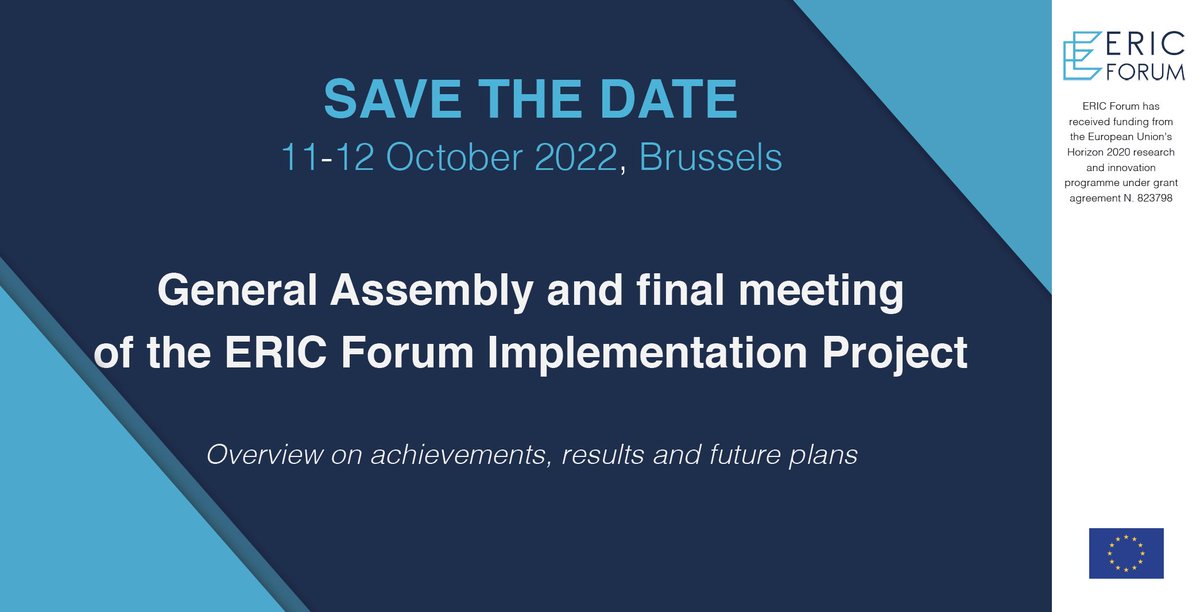 SAVE THE DATE
11-12 October 2022, Brussels

General Assembly and final meeting of the ERIC Forum Implementation Project

Overview on achievements, results and future plans

ERIC FORUM

ERIC Forum has received funding from the European Union's Horizon 2020 research and innovation programme under grant agreement N. 823798